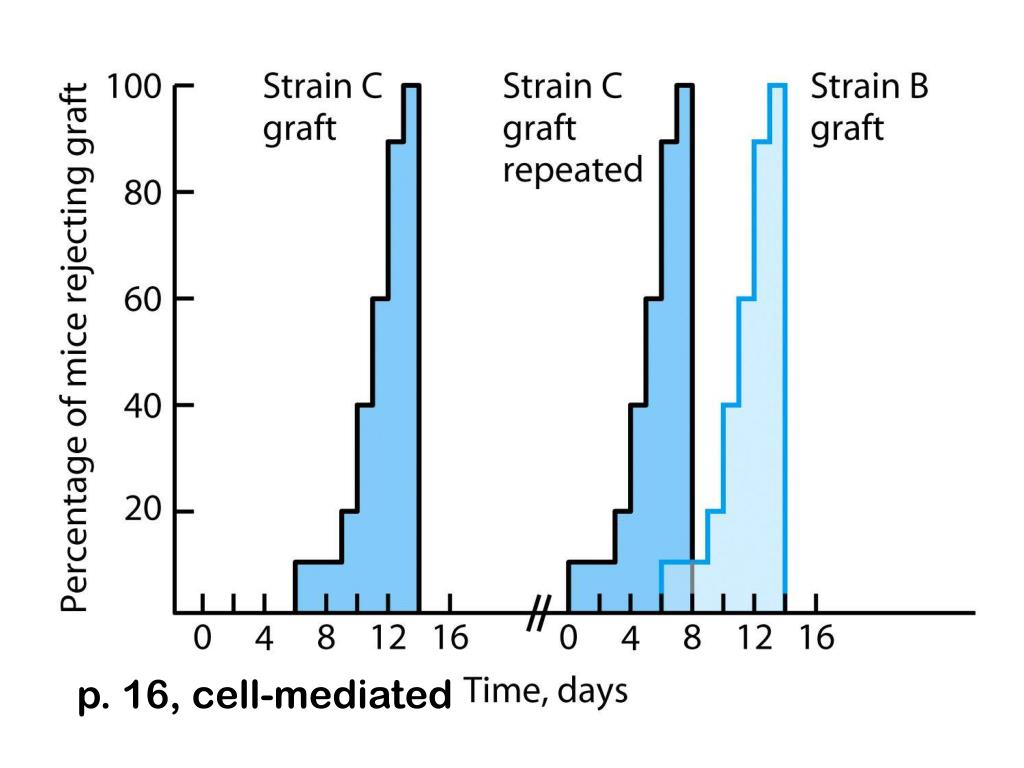 Percentage of mice rejecting graft

100
80
60
40
20

Strain C graft

Strain C graft repeated

Strain B graft

0 4 8 12 16

0 4 8 12 16

p. 16, cell-mediated

Time, days